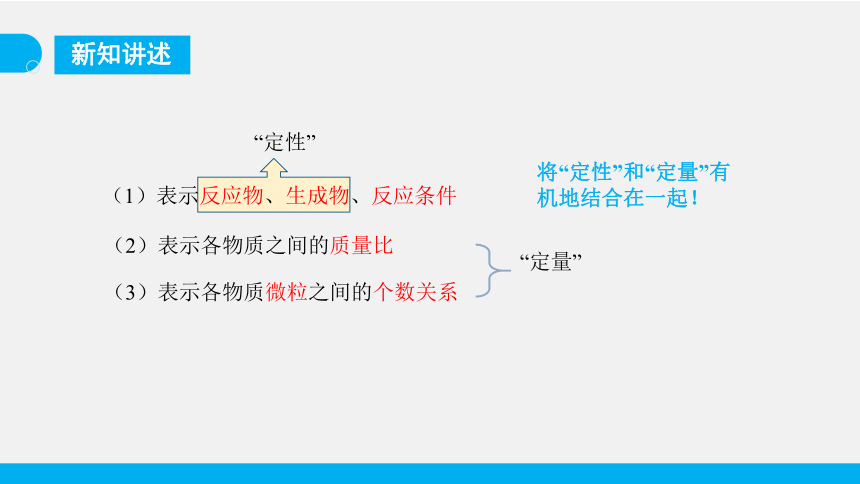 新知讲述

“定性”

（1）表示反应物、生成物、反应条件

（2）表示各物质之间的质量比

（3）表示各物质微粒之间的个数关系

“定量”

将“定性”和“定量”有机地结合在一起！